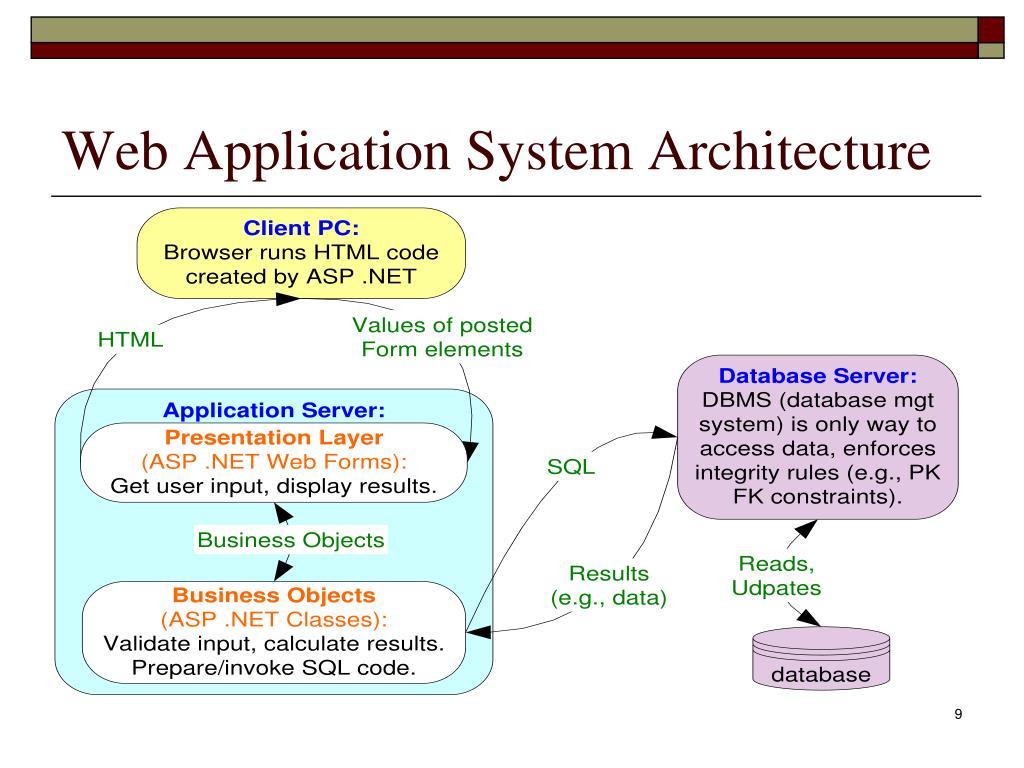 Web Application System Architecture

Client PC:
Browser runs HTML code created by ASP .NET

HTML

Values of posted Form elements

Application Server:

Presentation Layer
(ASP .NET Web Forms):
Get user input, display results.

Business Objects

Business Objects
(ASP .NET Classes):
Validate input, calculate results.
Prepare/invoke SQL code.

SQL

Results
(e.g., data)

Database Server:
DBMS (database mgt system) is only way to access data, enforces integrity rules (e.g., PK FK constraints).

Reads,
Udpates

database

9